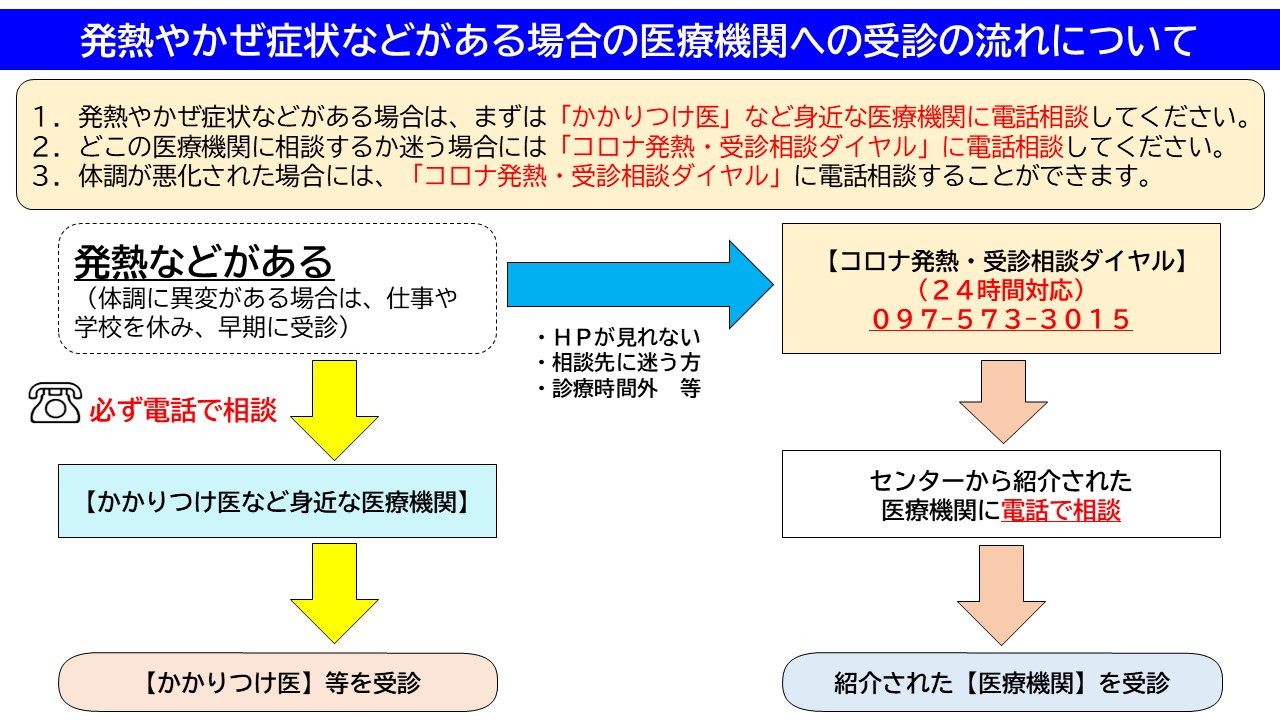 発熱やかぜ症状などがある場合の医療機関への受診の流れについて

１．発熱やかぜ症状などがある場合は、まずは「かかりつけ医」など身近な医療機関に電話相談してください。
２．どこの医療機関に相談するか迷う場合には「コロナ発熱・受診相談ダイヤル」に電話相談してください。
３．体調が悪化された場合には、「コロナ発熱・受診相談ダイヤル」に電話相談することができます。

発熱などがある
（体調に異変がある場合は、仕事や学校を休み、早期に受診）

必ず電話で相談

【かかりつけ医など身近な医療機関】

【かかりつけ医】等を受診

・ＨＰが見れない
・相談先に迷う方
・診療時間外　等

【コロナ発熱・受診相談ダイヤル】
（２４時間対応）
０９７-５７３-３０１５

センターから紹介された医療機関に電話で相談

紹介された【医療機関】を受診